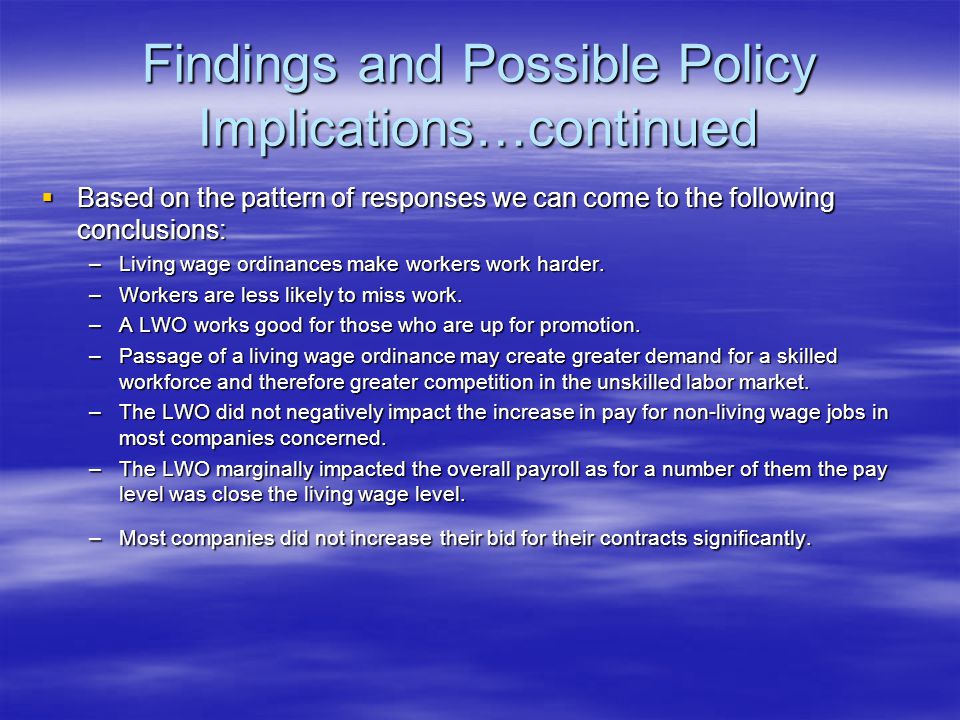 Findings and Possible Policy Implications…continued

▪ Based on the pattern of responses we can come to the following conclusions:

– Living wage ordinances make workers work harder.
– Workers are less likely to miss work.
– A LWO works good for those who are up for promotion.
– Passage of a living wage ordinance may create greater demand for a skilled workforce and therefore greater competition in the unskilled labor market.
– The LWO did not negatively impact the increase in pay for non-living wage jobs in most companies concerned.
– The LWO marginally impacted the overall payroll as for a number of them the pay level was close the living wage level.
– Most companies did not increase their bid for their contracts significantly.